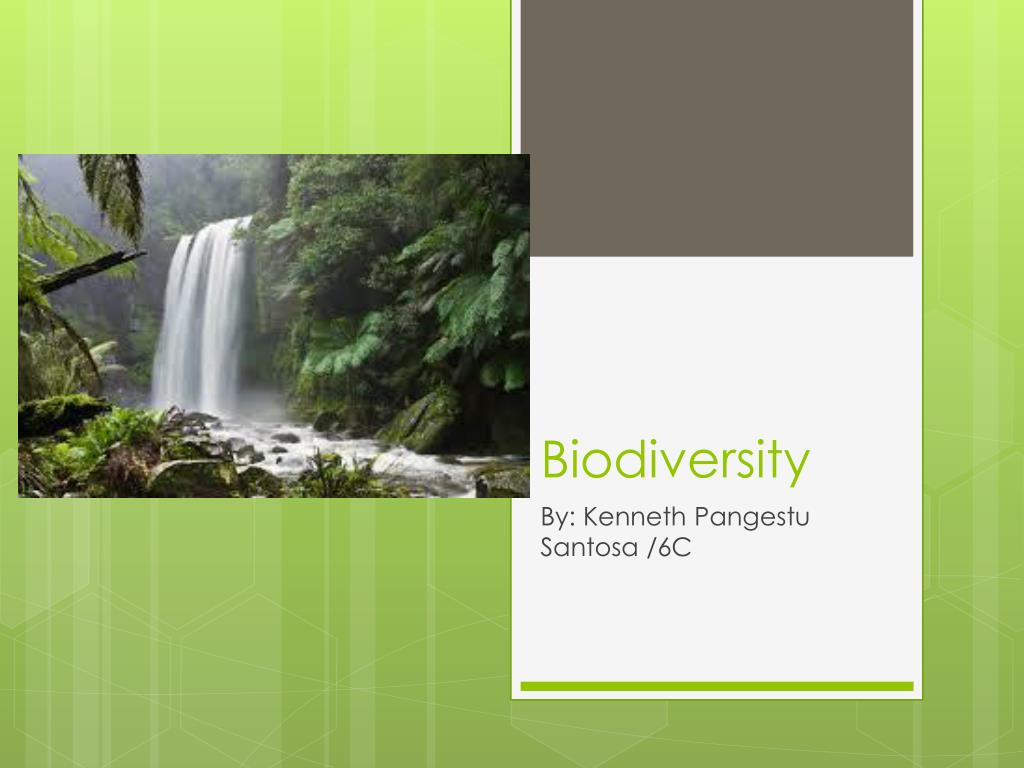 Biodiversity

By: Kenneth Pangestu Santosa /6C